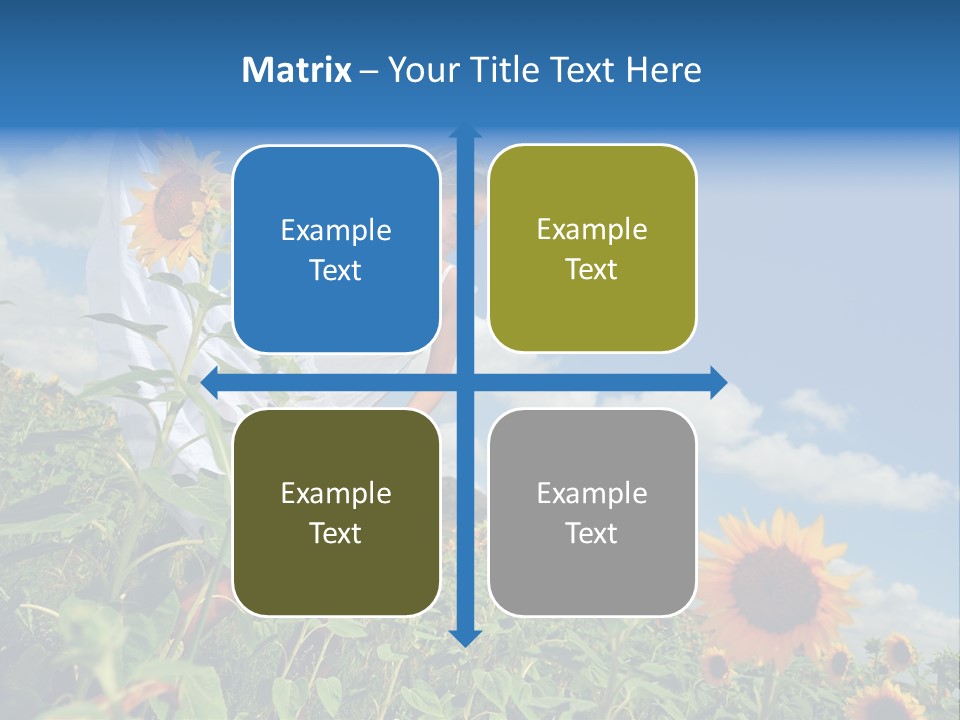 Matrix – Your Title Text Here

Example Text

Example Text

Example Text

Example Text